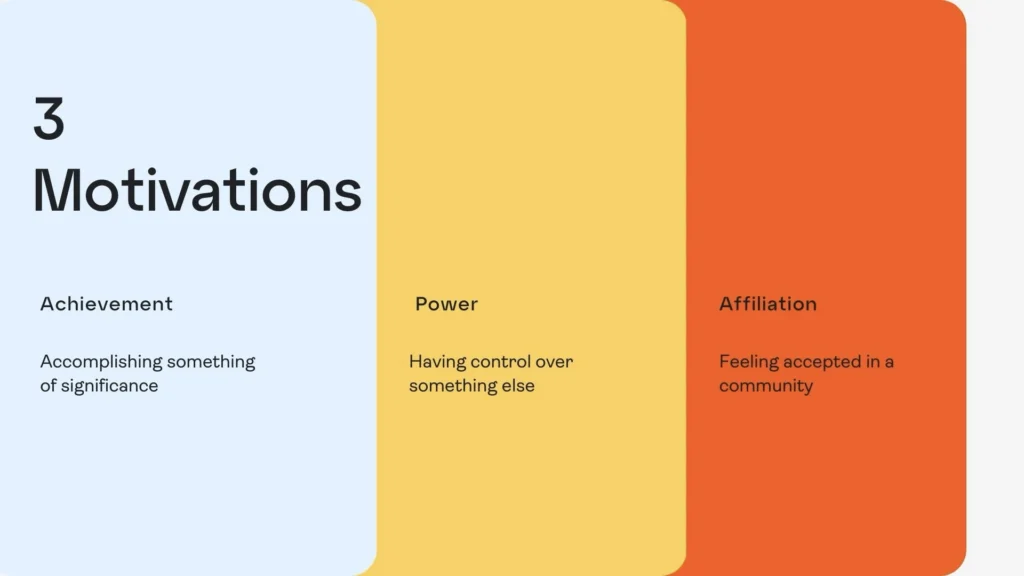 3 Motivations

Achievement

Accomplishing something of significance

Power

Having control over something else

Affiliation

Feeling accepted in a community